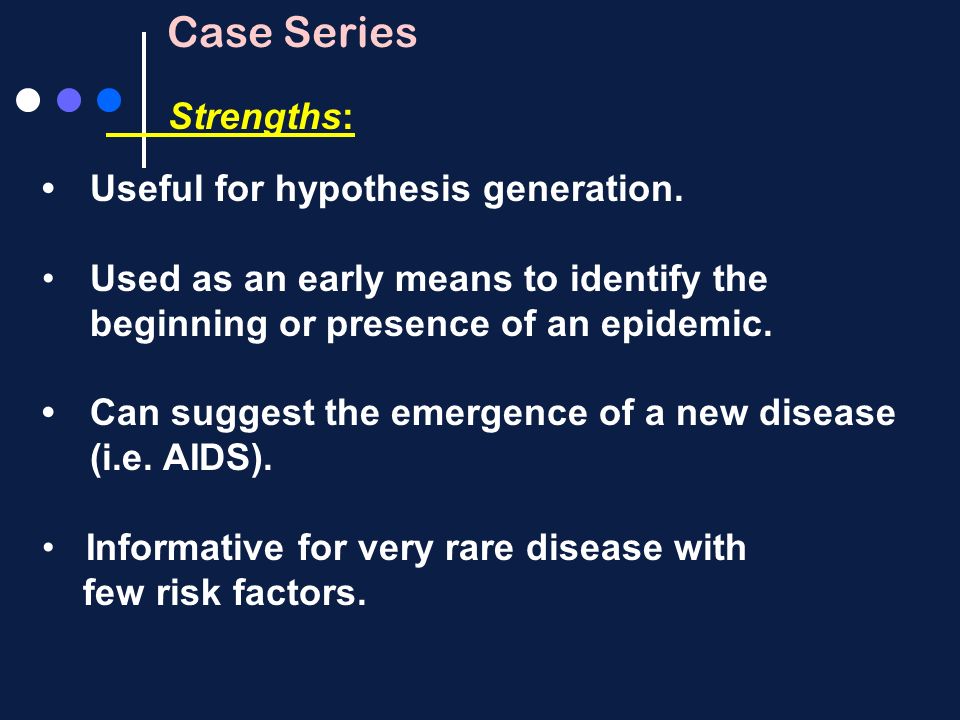 Case Series

Strengths:

• Useful for hypothesis generation.

• Used as an early means to identify the beginning or presence of an epidemic.

• Can suggest the emergence of a new disease (i.e. AIDS).

• Informative for very rare disease with few risk factors.